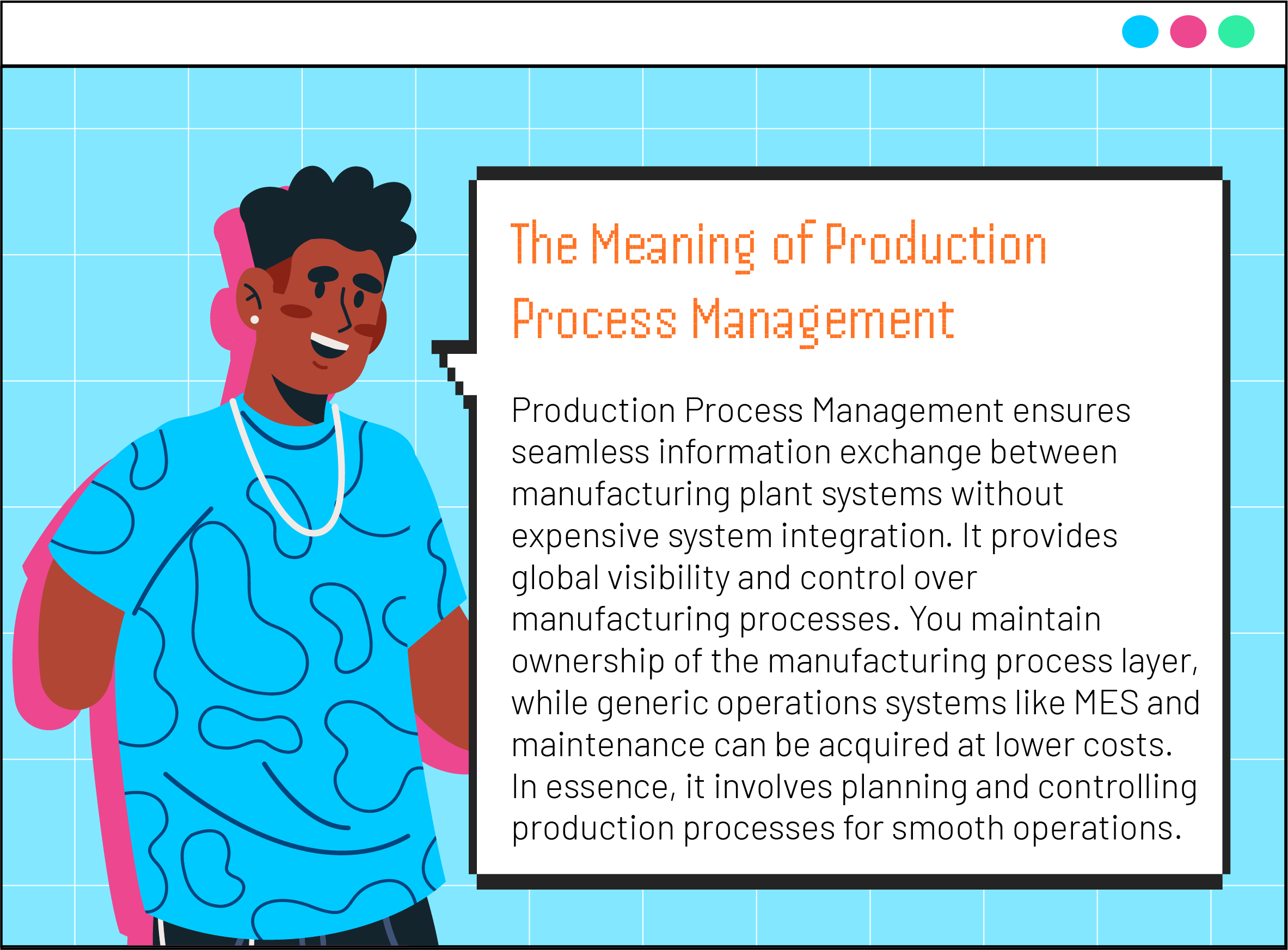 The Meaning of Production Process Management

Production Process Management ensures seamless information exchange between manufacturing plant systems without expensive system integration. It provides global visibility and control over manufacturing processes. You maintain ownership of the manufacturing process layer, while generic operations systems like MES and maintenance can be acquired at lower costs. In essence, it involves planning and controlling production processes for smooth operations.